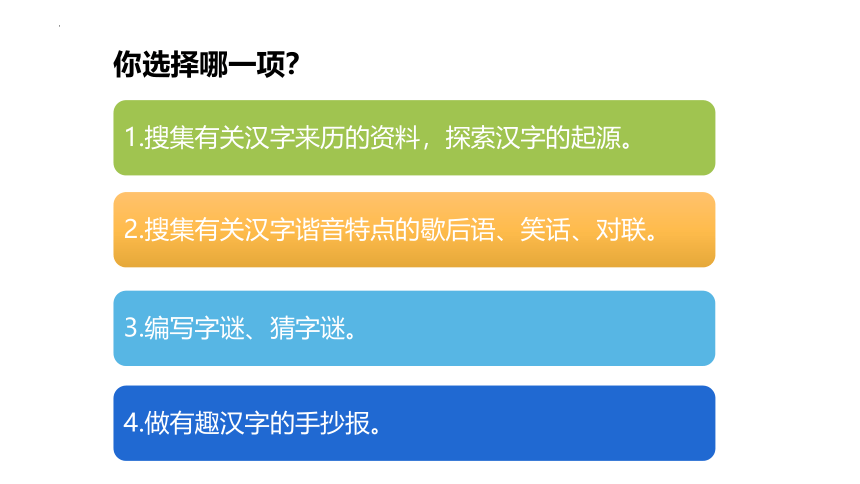 你选择哪一项?

1.搜集有关汉字来历的资料，探索汉字的起源。

2.搜集有关汉字谐音特点的歇后语、笑话、对联。

3.编写字谜、猜字谜。

4.做有趣汉字的手抄报。